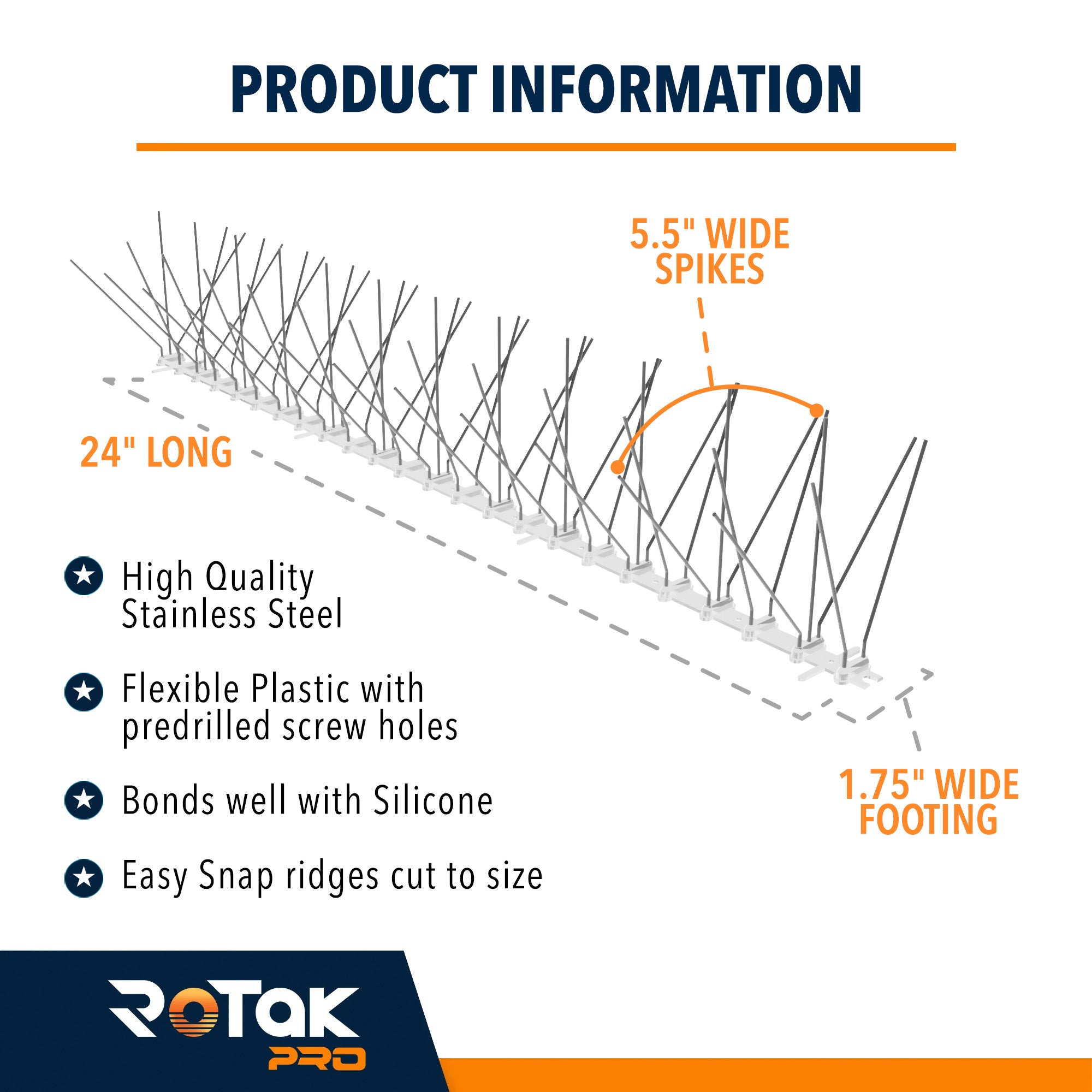 PRODUCT INFORMATION

5.5" WIDE SPIKES

24" LONG

1.75" WIDE FOOTING

High Quality Stainless Steel

Flexible Plastic with predrilled screw holes

Bonds well with Silicone

Easy Snap ridges cut to size

ROTAK PRO